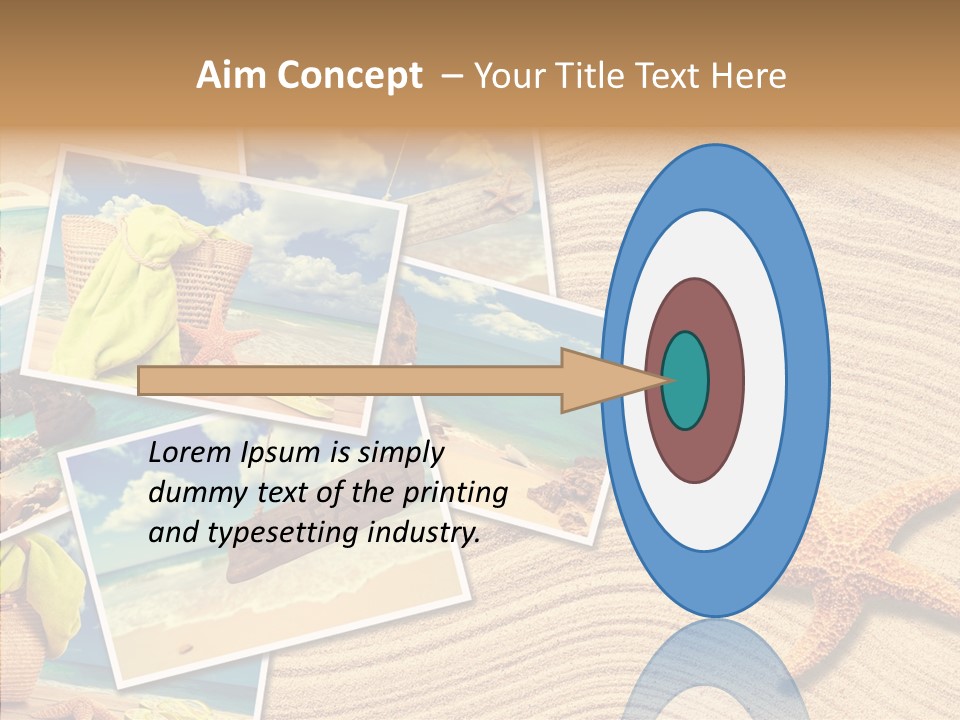 Aim Concept – Your Title Text Here

Lorem Ipsum is simply dummy text of the printing and typesetting industry.